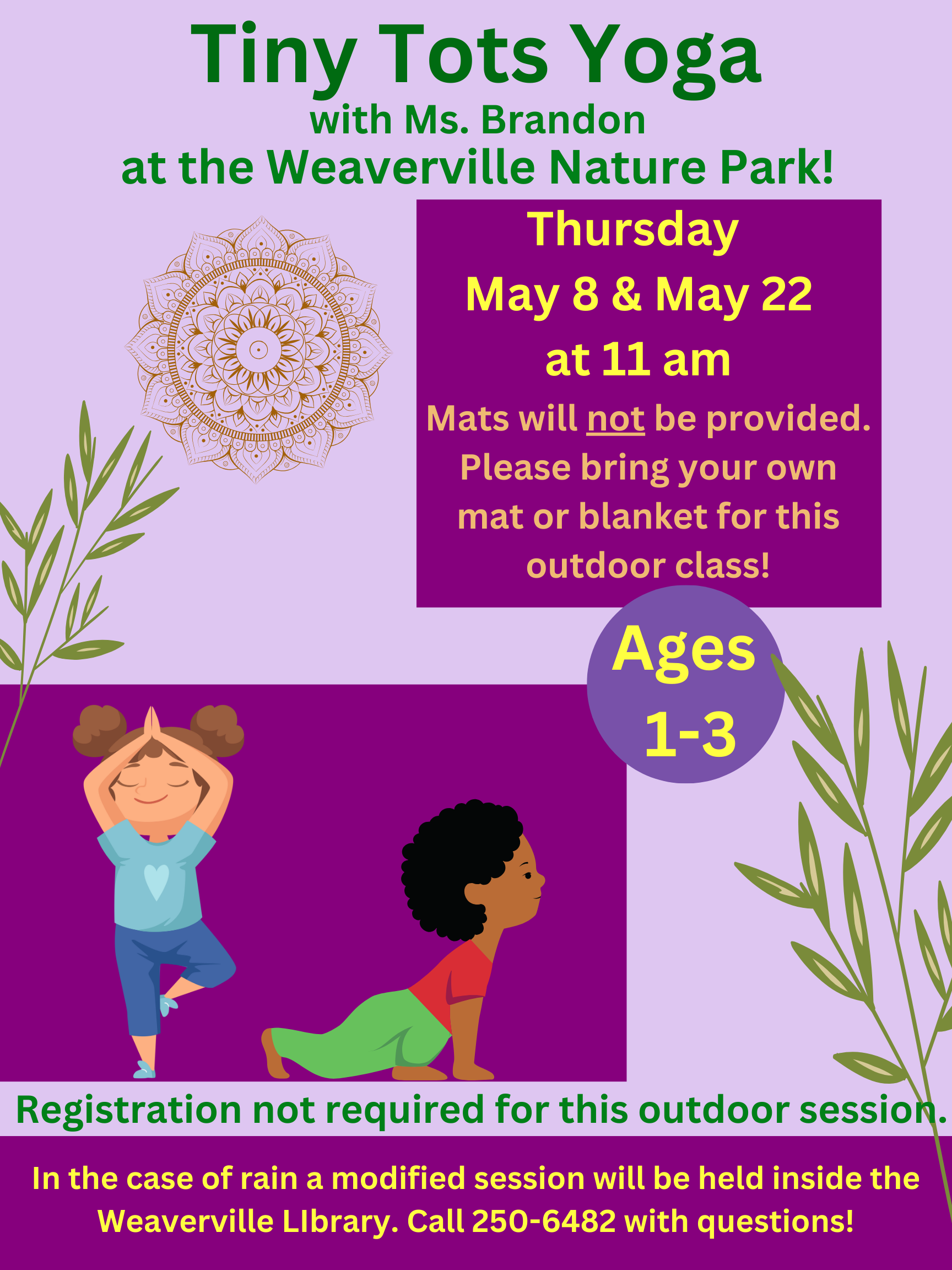 Tiny Tots Yoga
with Ms. Brandon
at the Weaverville Nature Park!

Thursday
May 8 & May 22
at 11 am

Mats will not be provided. Please bring your own mat or blanket for this outdoor class!

Ages 1-3

Registration not required for this outdoor session.

In the case of rain a modified session will be held inside the Weaverville LIbrary. Call 250-6482 with questions!